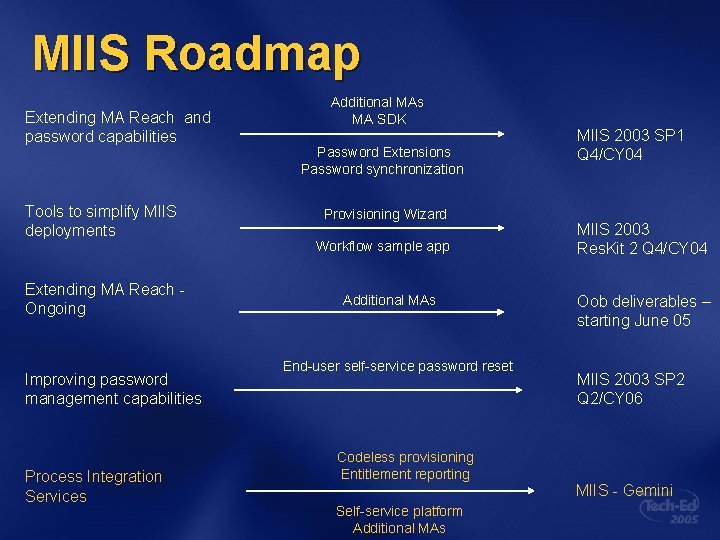 MIIS Roadmap

Extending MA Reach and password capabilities

Additional MAs
MA SDK

Password Extensions
Password synchronization

MIIS 2003 SP1
Q4/CY04

Tools to simplify MIIS deployments

Provisioning Wizard

Workflow sample app

MIIS 2003
ResKit 2 Q4/CY04

Extending MA Reach - Ongoing

Additional MAs

Oob deliverables – starting June 05

Improving password management capabilities

End-user self-service password reset

MIIS 2003 SP2
Q2/CY06

Process Integration Services

Codeless provisioning
Entitlement reporting

Self-service platform
Additional MAs

MIIS - Gemini

Tech·Ed 2005